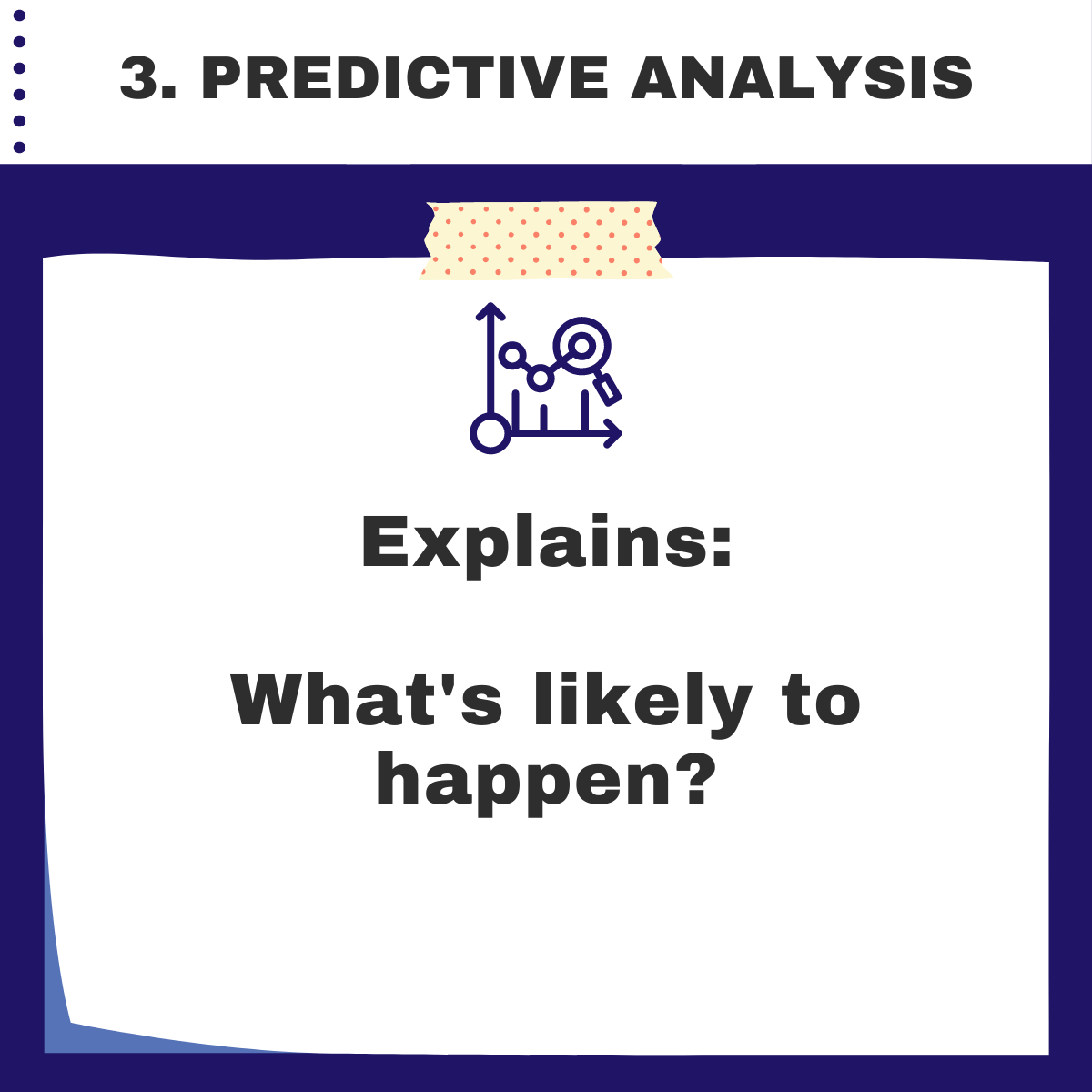 3. PREDICTIVE ANALYSIS

Explains:

What's likely to happen?